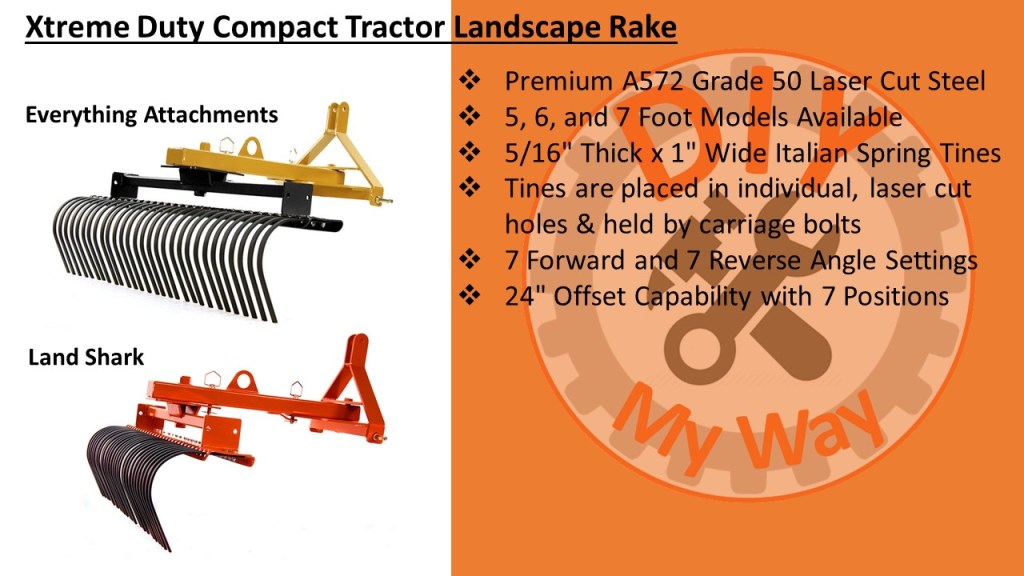 Xtreme Duty Compact Tractor Landscape Rake

Everything Attachments

Land Shark

❖ Premium A572 Grade 50 Laser Cut Steel
❖ 5, 6, and 7 Foot Models Available
❖ 5/16" Thick x 1" Wide Italian Spring Tines
❖ Tines are placed in individual, laser cut holes & held by carriage bolts
❖ 7 Forward and 7 Reverse Angle Settings
❖ 24" Offset Capability with 7 Positions

DIY My Way